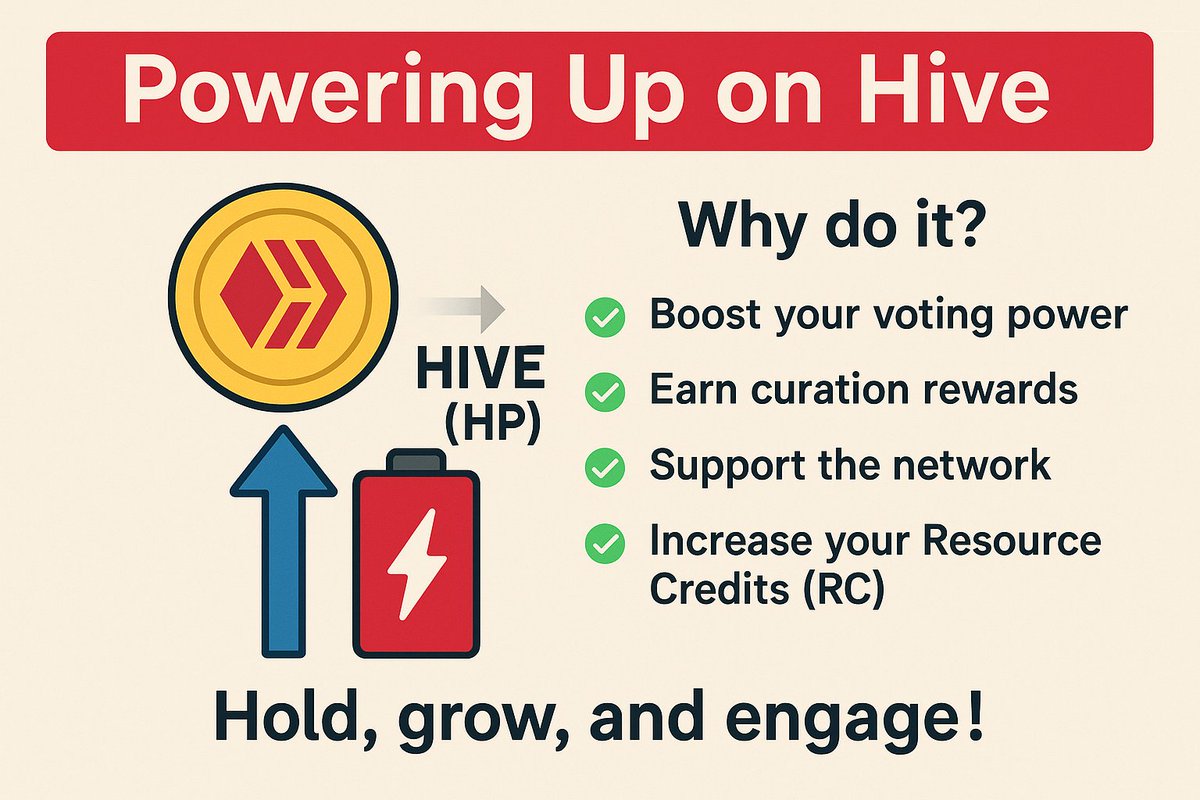 Powering Up on Hive

HIVE
(HP)

Why do it?

Boost your voting power

Earn curation rewards

Support the network

Increase your Resource Credits (RC)

Hold, grow, and engage!